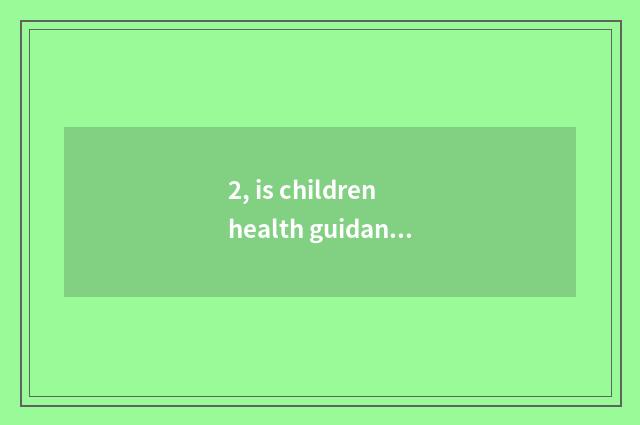 2, is children health guidan...